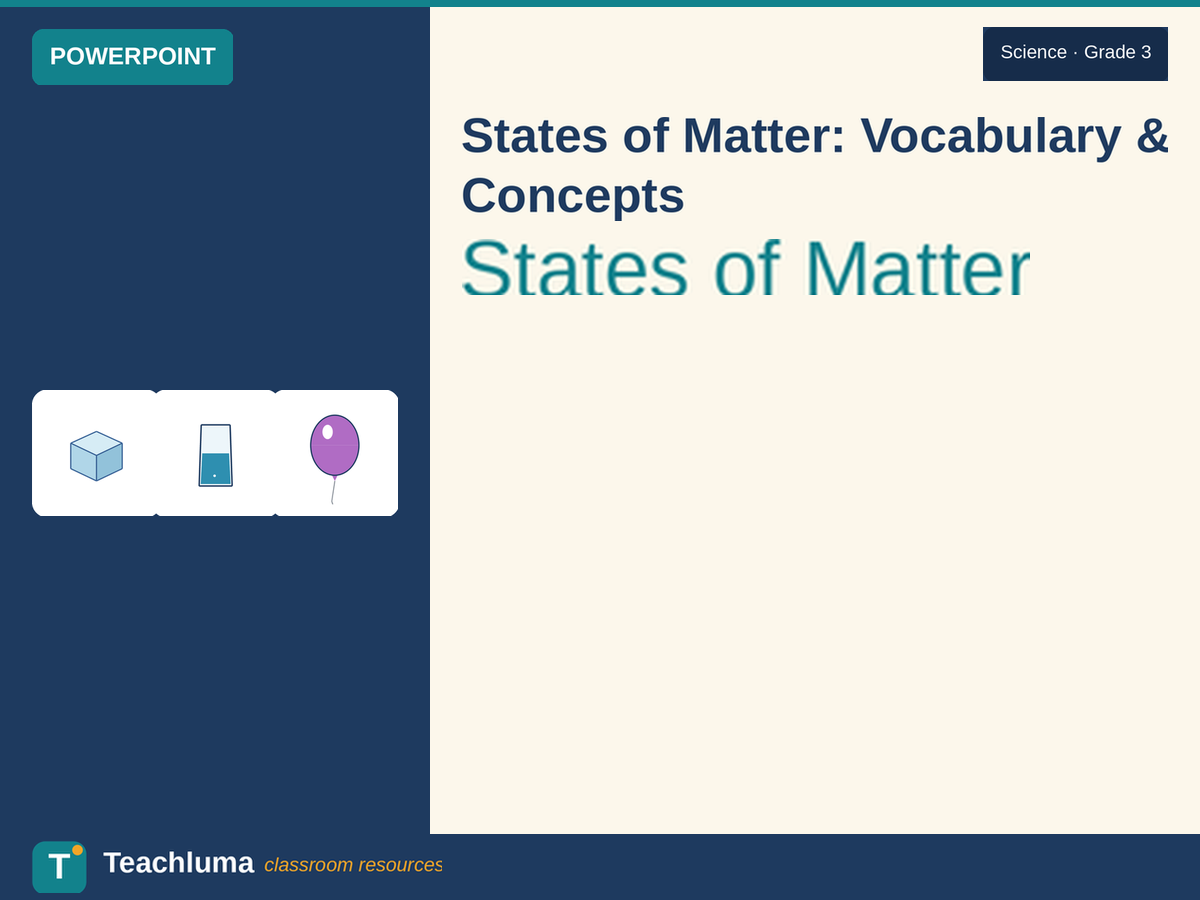 POWERPOINT

Science · Grade 3

States of Matter: Vocabulary & Concepts

States of Matter

T

Teachluma classroom resources